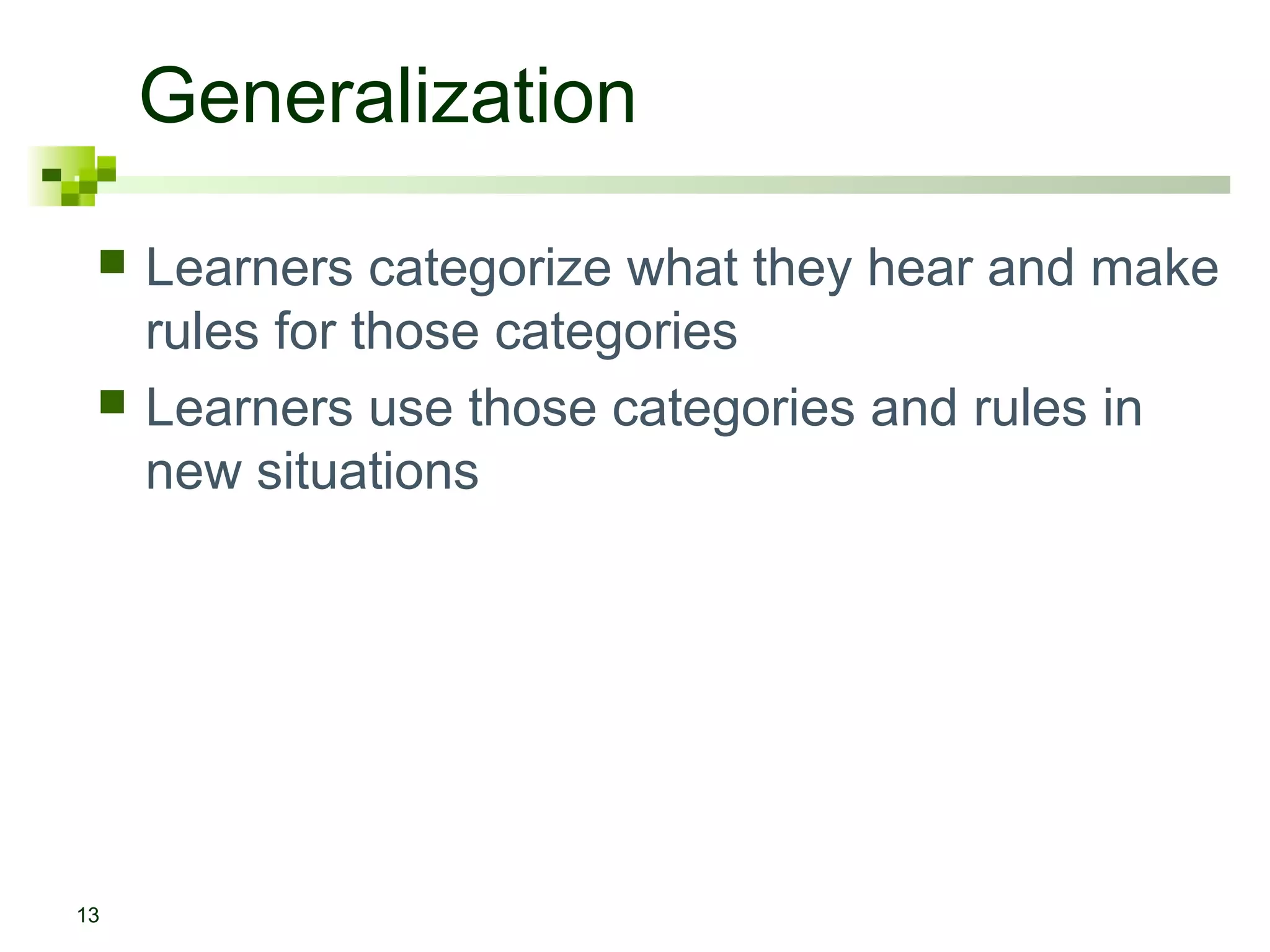 Generalization

- Learners categorize what they hear and make rules for those categories
- Learners use those categories and rules in new situations

13